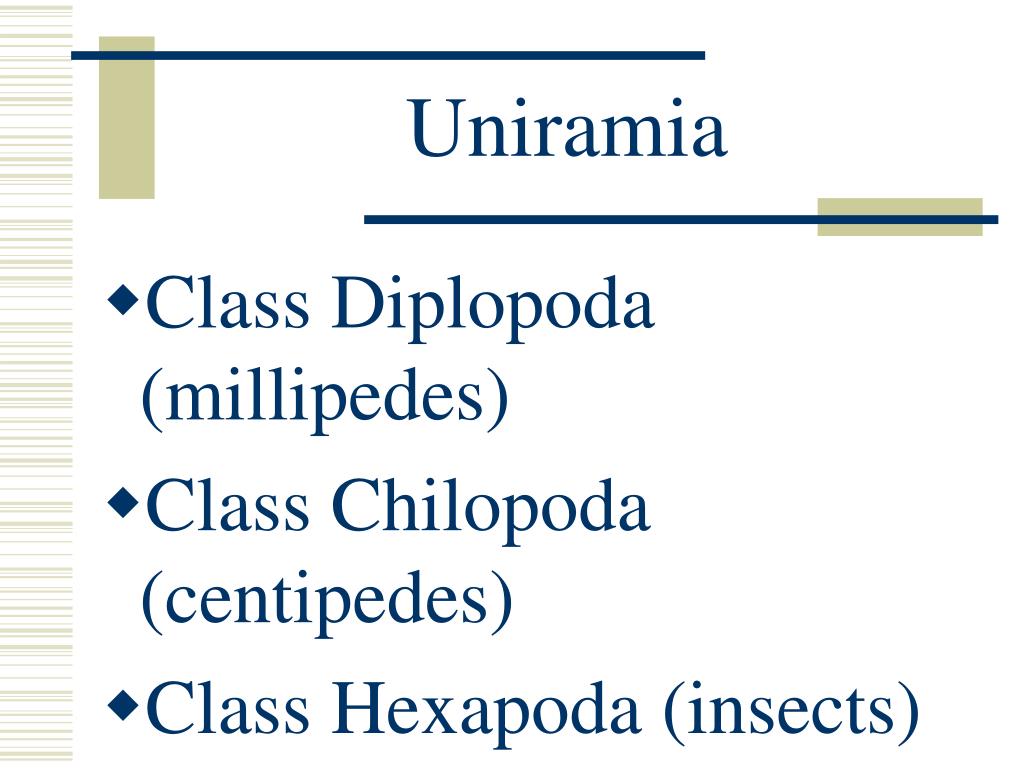 Uniramia

◆Class Diplopoda (millipedes)

◆Class Chilopoda (centipedes)

◆Class Hexapoda (insects)